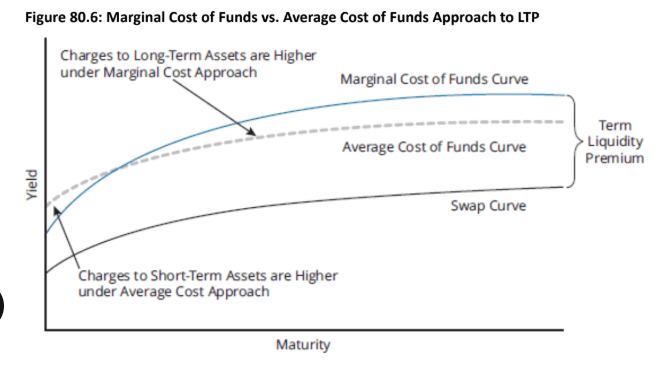 Figure 80.6: Marginal Cost of Funds vs. Average Cost of Funds Approach to LTP

Charges to Long-Term Assets are Higher under Marginal Cost Approach

Marginal Cost of Funds Curve

Average Cost of Funds Curve

Term Liquidity Premium

Swap Curve

Yield

Charges to Short-Term Assets are Higher under Average Cost Approach

Maturity